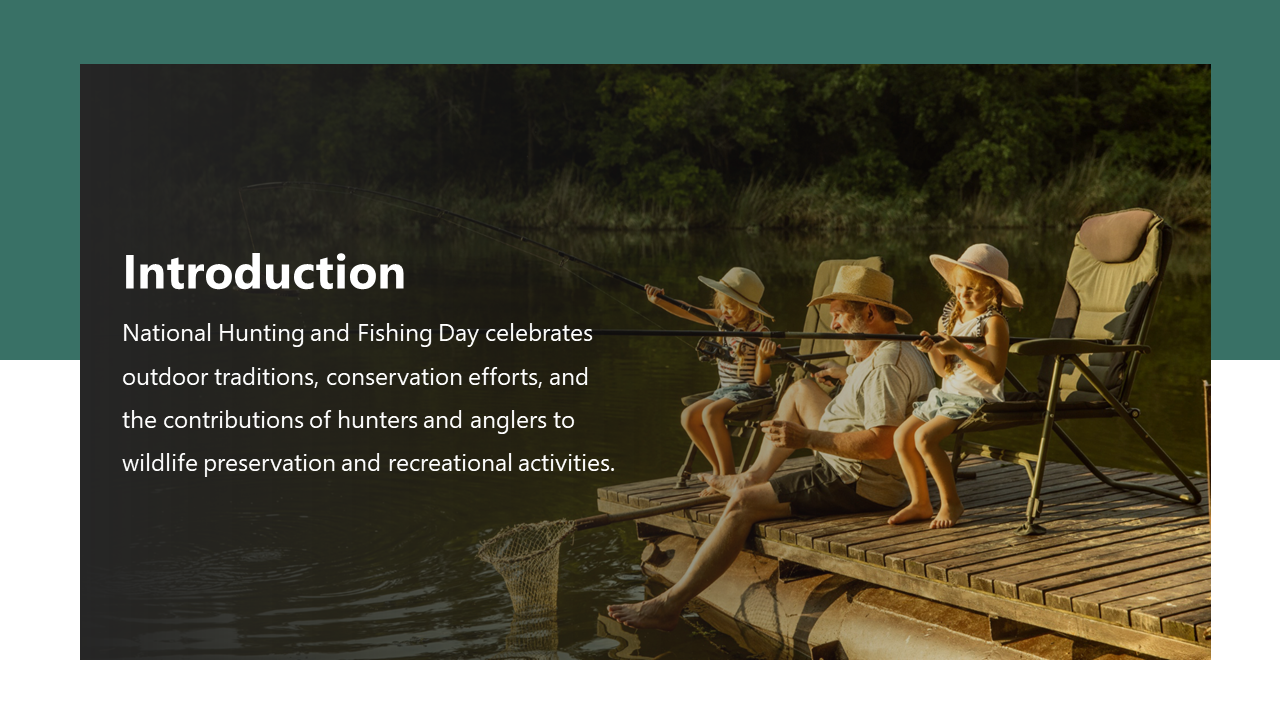 Introduction

National Hunting and Fishing Day celebrates outdoor traditions, conservation efforts, and the contributions of hunters and anglers to wildlife preservation and recreational activities.